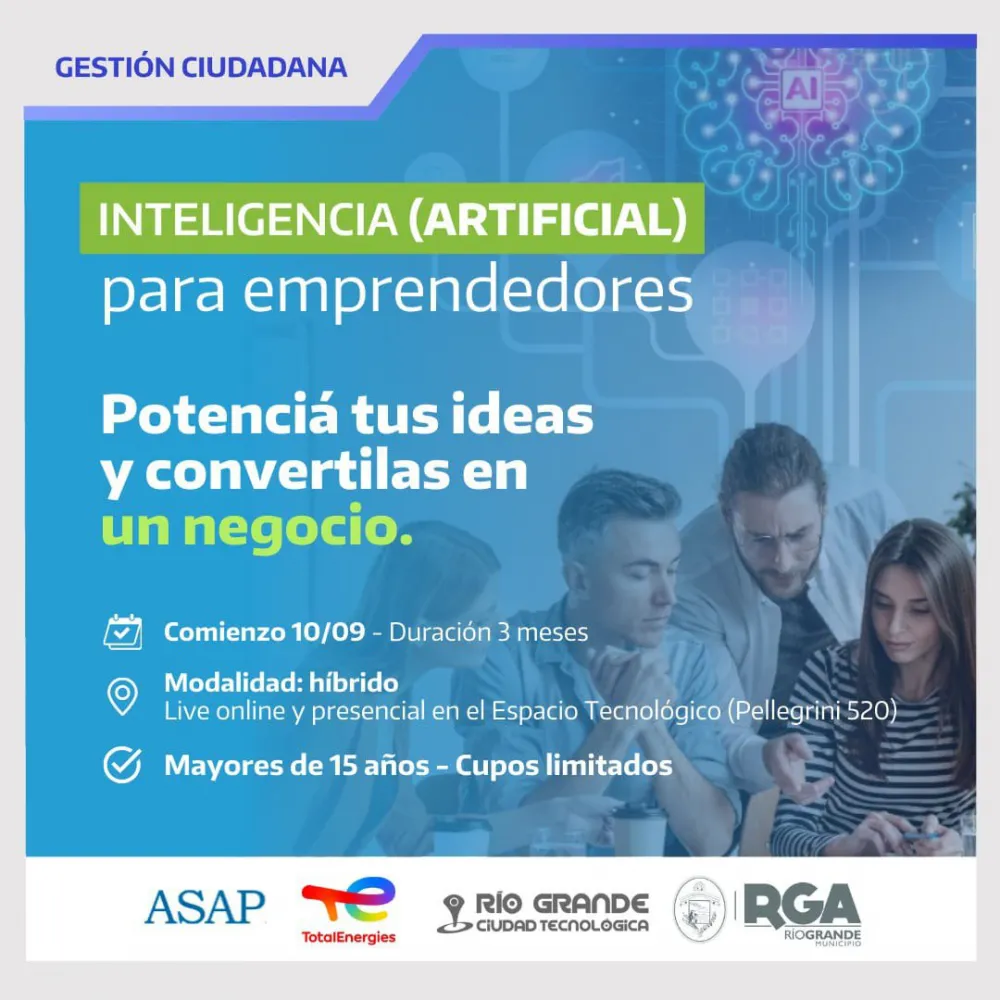 GESTIÓN CIUDADANA

AI

INTELIGENCIA (ARTIFICIAL)
para emprendedores

Potenciá tus ideas y convertilas en un negocio.

Comienzo 10/09 - Duración 3 meses

Modalidad: híbrido
Live online y presencial en el Espacio Tecnológico (Pellegrini 520)

Mayores de 15 años - Cupos limitados

ASAP TotalEnergies RÍO GRANDE CIUDAD TECNOLÓGICA RGA RÍO GRANDE MUNICIPIO